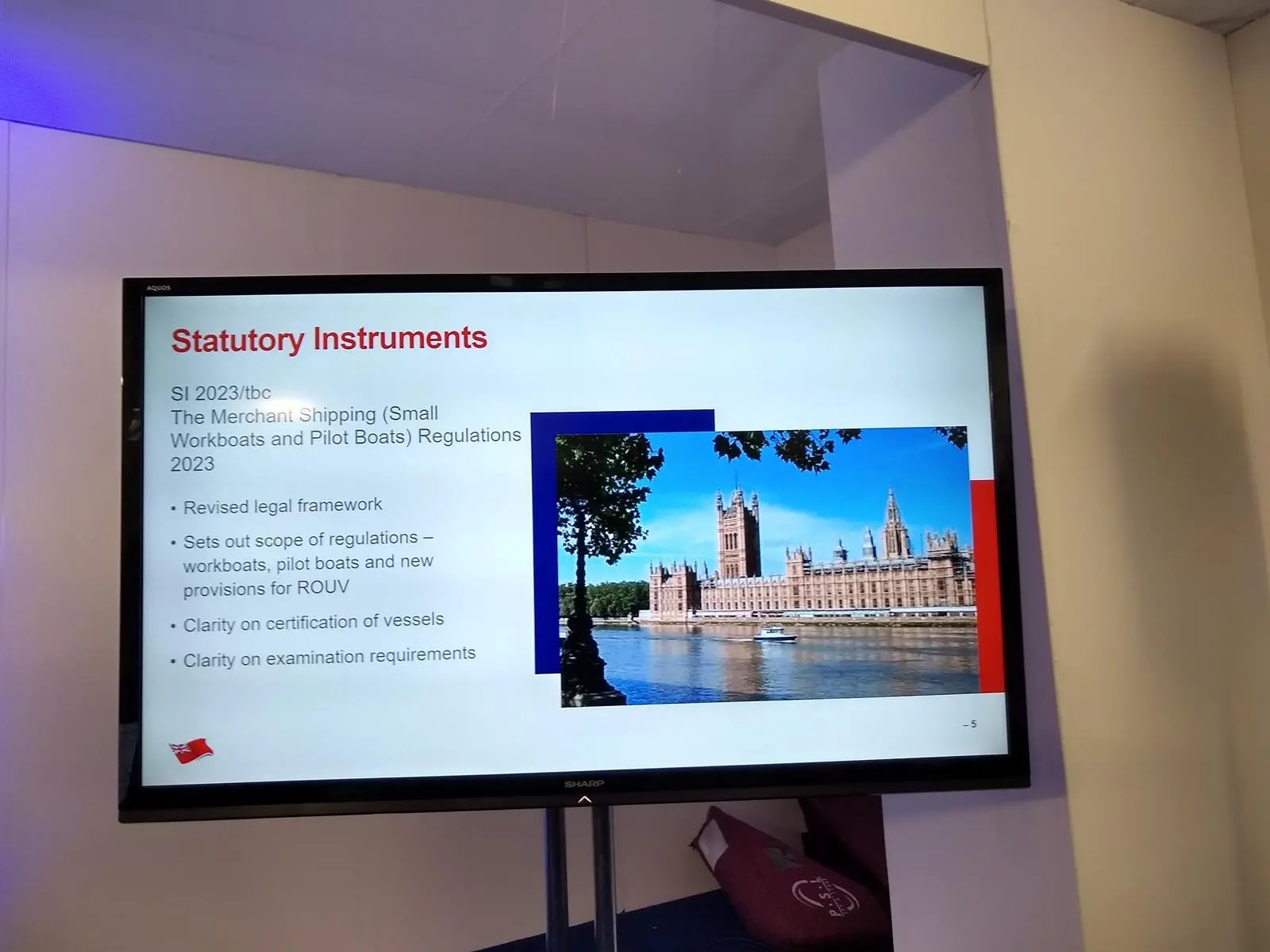 AQUOS

Statutory Instruments

SI 2023/tbc
The Merchant Shipping (Small Workboats and Pilot Boats) Regulations 2023

• Revised legal framework
• Sets out scope of regulations – workboats, pilot boats and new provisions for ROUV
• Clarity on certification of vessels
• Clarity on examination requirements

– 5

SHARP